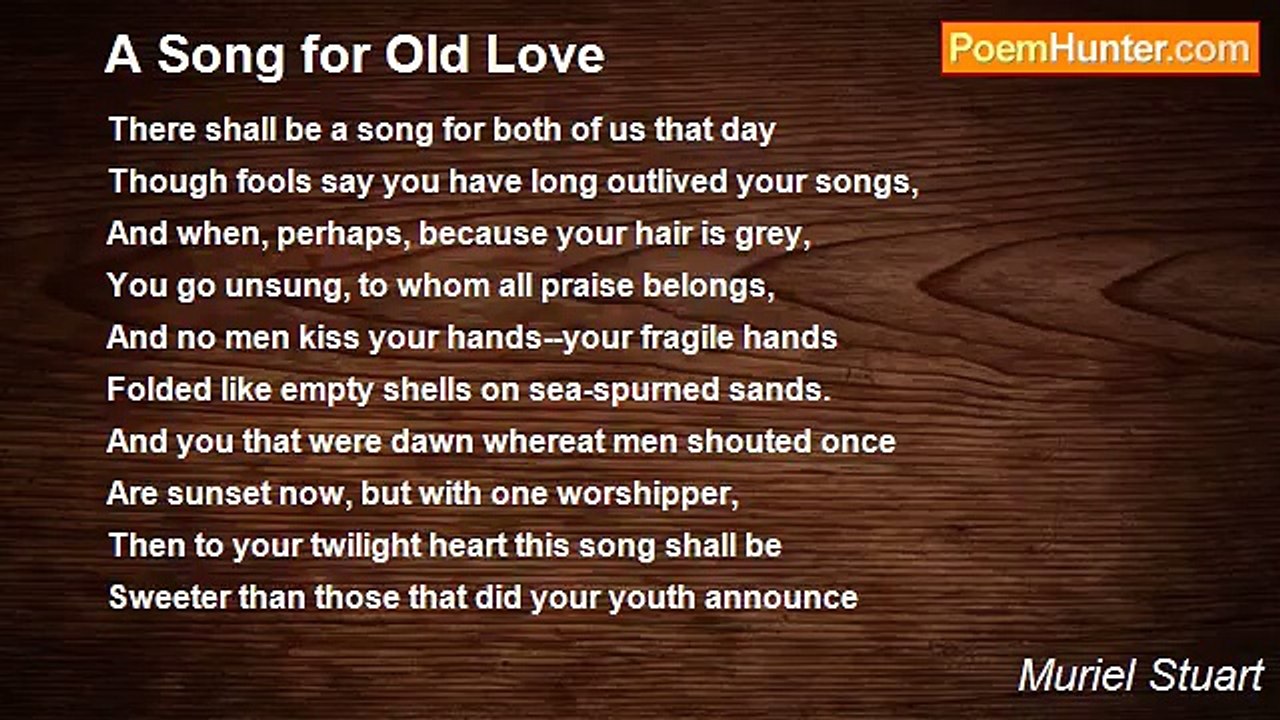 A Song for Old Love

PoemHunter.com

There shall be a song for both of us that day
Though fools say you have long outlived your songs,
And when, perhaps, because your hair is grey,
You go unsung, to whom all praise belongs,
And no men kiss your hands--your fragile hands
Folded like empty shells on sea-spurned sands.
And you that were dawn whereat men shouted once
Are sunset now, but with one worshipper,
Then to your twilight heart this song shall be
Sweeter than those that did your youth announce

Muriel Stuart